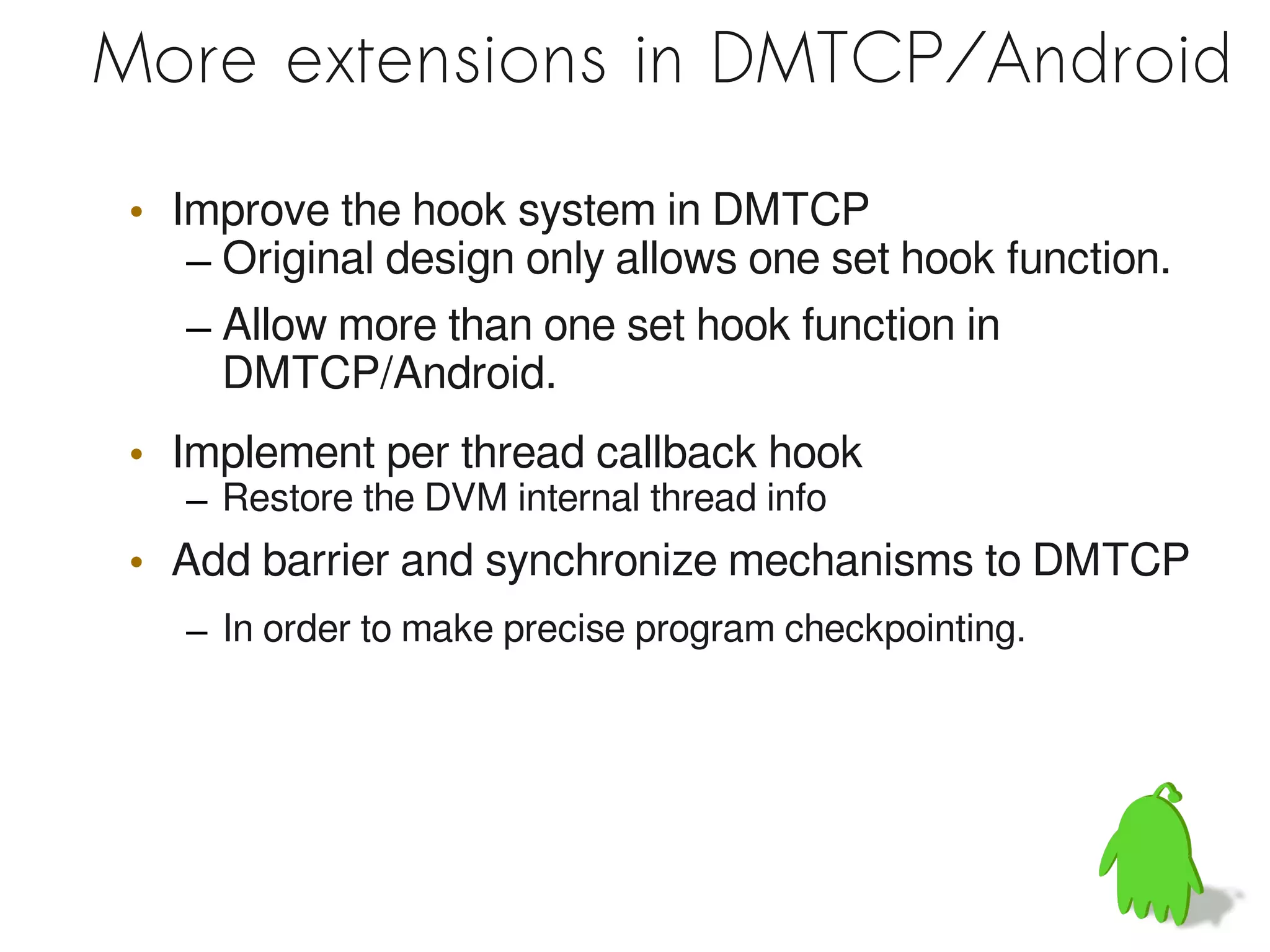 More extensions in DMTCP/Android

• Improve the hook system in DMTCP
 – Original design only allows one set hook function.
 – Allow more than one set hook function in DMTCP/Android.

• Implement per thread callback hook
 – Restore the DVM internal thread info

• Add barrier and synchronize mechanisms to DMTCP
 – In order to make precise program checkpointing.